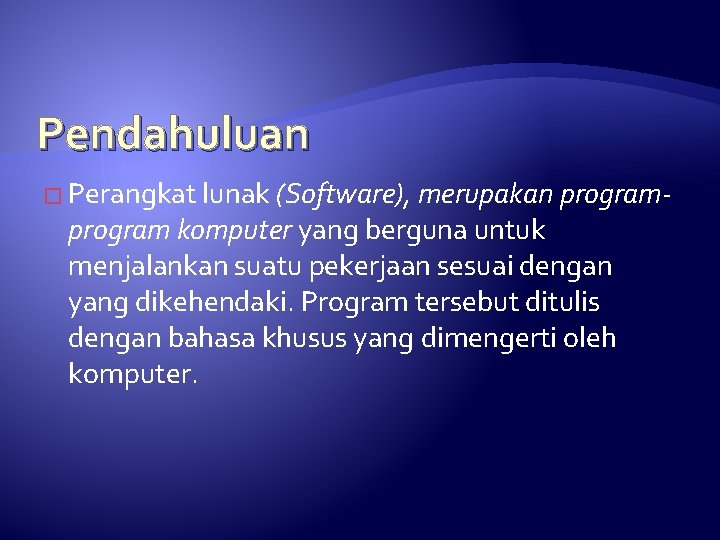 Pendahuluan

Perangkat lunak (Software), merupakan program-program komputer yang berguna untuk menjalankan suatu pekerjaan sesuai dengan yang dikehendaki. Program tersebut ditulis dengan bahasa khusus yang dimengerti oleh komputer.